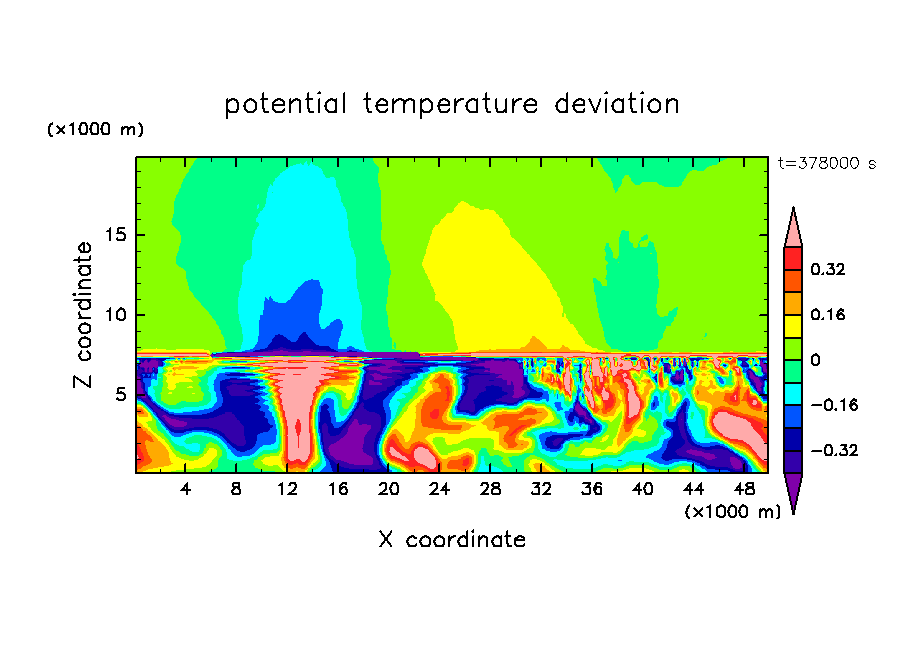 potential temperature deviation

(×1000 m)

t=378000 s

Z coordinate

15
10
5

0.32
0.16
0
−0.16
−0.32

4 8 12 16 20 24 28 32 36 40 44 48

(×1000 m)

X coordinate